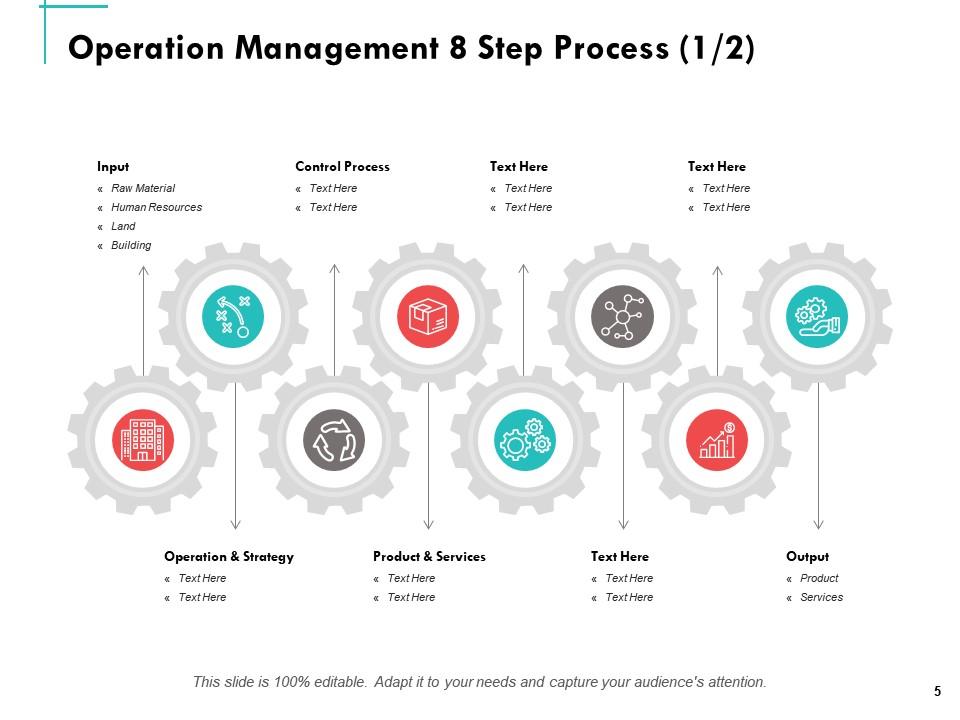 Operation Management 8 Step Process (1/2)

Input
« Raw Material
« Human Resources
« Land
« Building

Control Process
« Text Here
« Text Here

Text Here
« Text Here
« Text Here

Text Here
« Text Here
« Text Here

Operation & Strategy
« Text Here
« Text Here

Product & Services
« Text Here
« Text Here

Text Here
« Text Here
« Text Here

Output
« Product
« Services

This slide is 100% editable. Adapt it to your needs and capture your audience's attention.

5